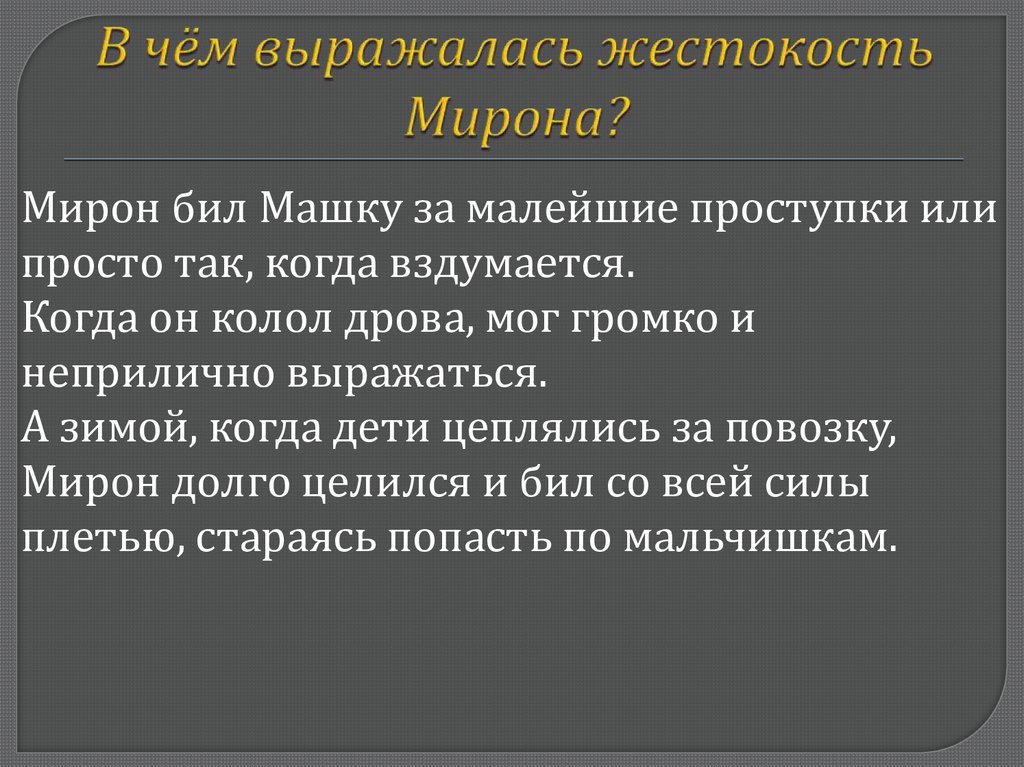 В чём выражалась жестокость Мирона?

Мирон бил Машку за малейшие проступки или просто так, когда вздумается.
Когда он колол дрова, мог громко и неприлично выражаться.
А зимой, когда дети цеплялись за повозку, Мирон долго целился и бил со всей силы плетью, стараясь попасть по мальчишкам.